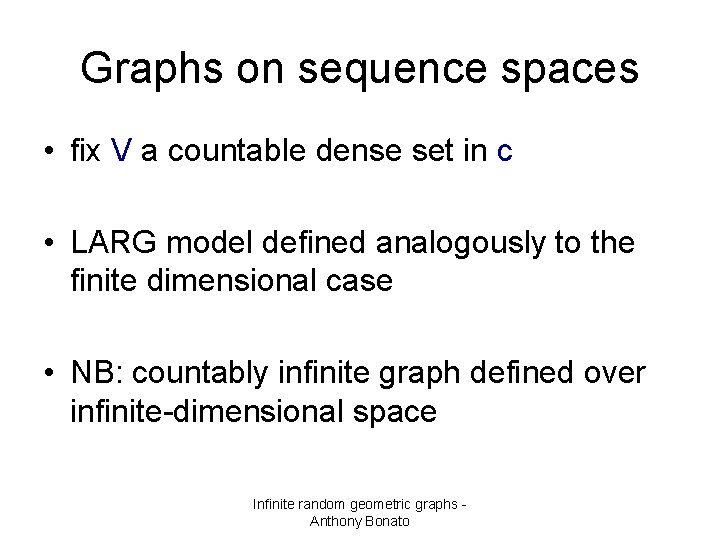 Graphs on sequence spaces

• fix V a countable dense set in c

• LARG model defined analogously to the finite dimensional case

• NB: countably infinite graph defined over infinite-dimensional space

Infinite random geometric graphs - Anthony Bonato